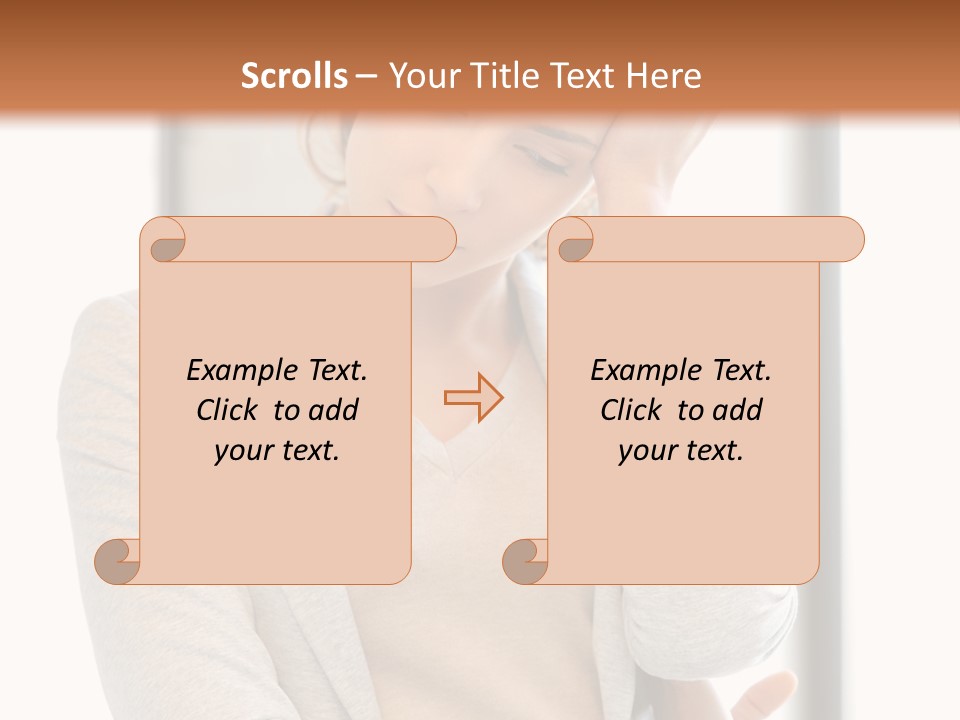 Scrolls – Your Title Text Here

Example Text. Click to add your text.

Example Text. Click to add your text.